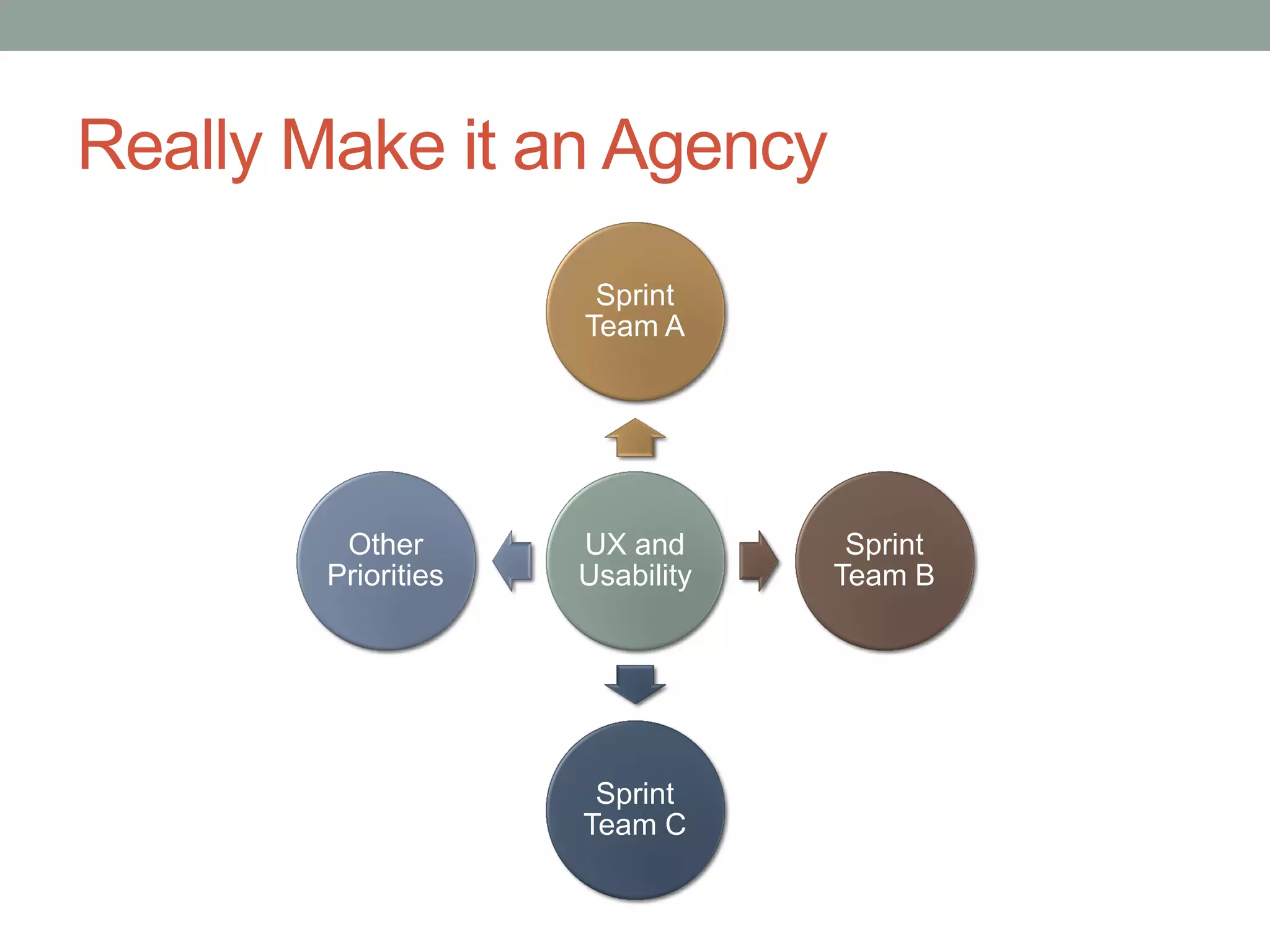 Really Make it an Agency

Sprint Team A

Other Priorities

UX and Usability

Sprint Team B

Sprint Team C